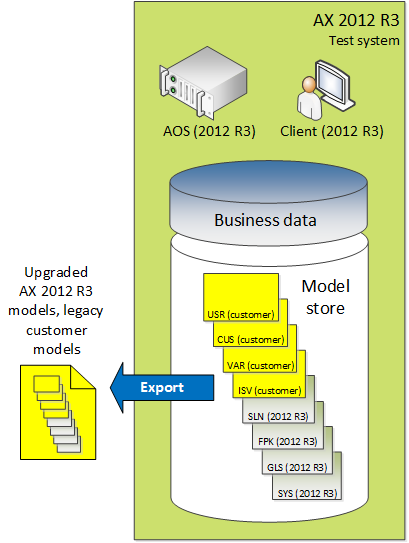 AX 2012 R3
Test system

AOS (2012 R3)

Client (2012 R3)

Business data

Model store

USR (customer)
CUS (customer)
VAR (customer)
ISV (customer)
SLN (2012 R3)
FPK (2012 R3)
GLS (2012 R3)
SYS (2012 R3)

Export

Upgraded AX 2012 R3 models, legacy customer models